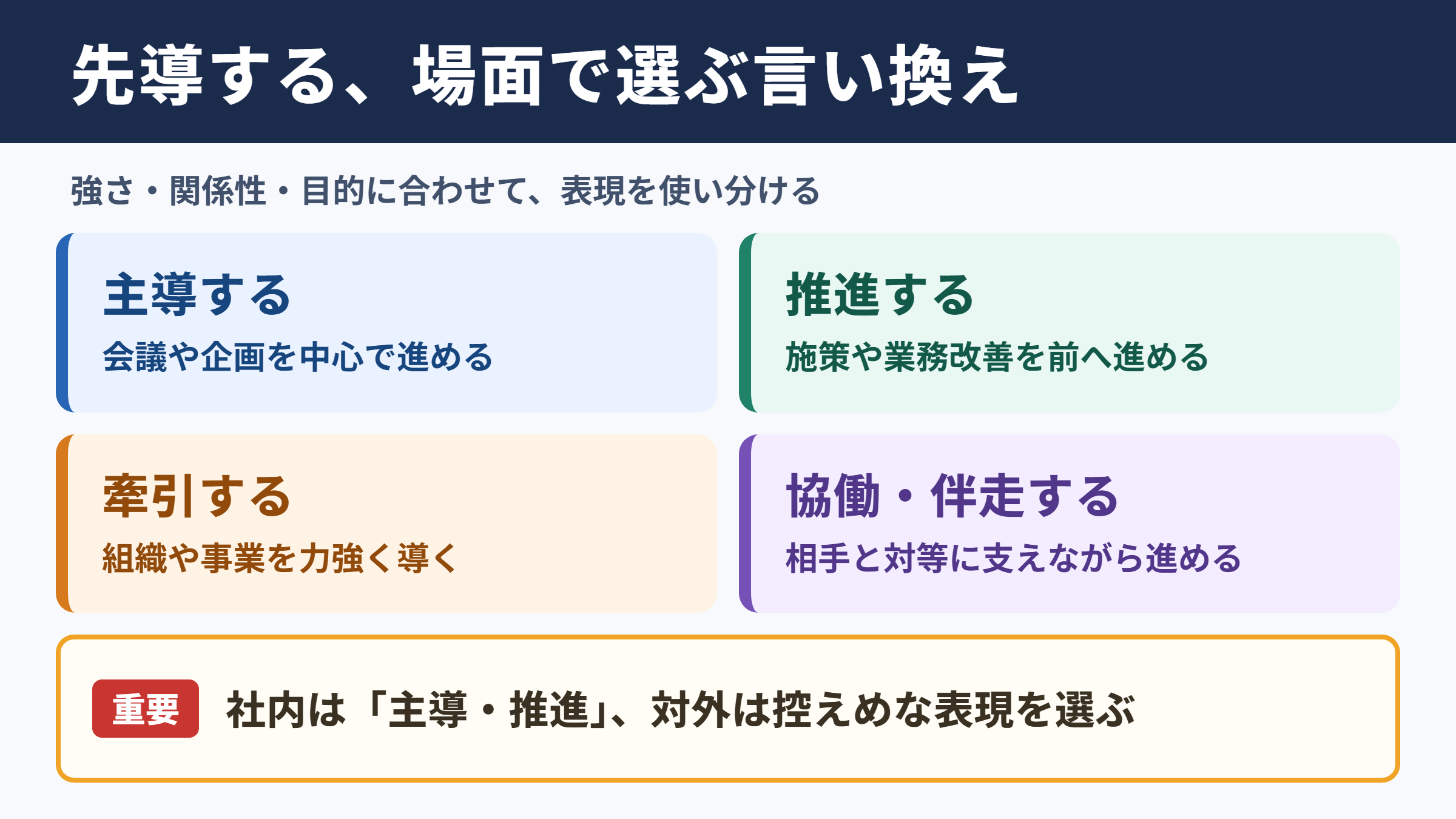 先導する、場面で選ぶ言い換え

強さ・関係性・目的に合わせて、表現を使い分ける

主導する
会議や企画を中心で進める

推進する
施策や業務改善を前へ進める

牽引する
組織や事業を力強く導く

協働・伴走する
相手と対等に支えながら進める

重要 社内は「主導・推進」、対外は控えめな表現を選ぶ